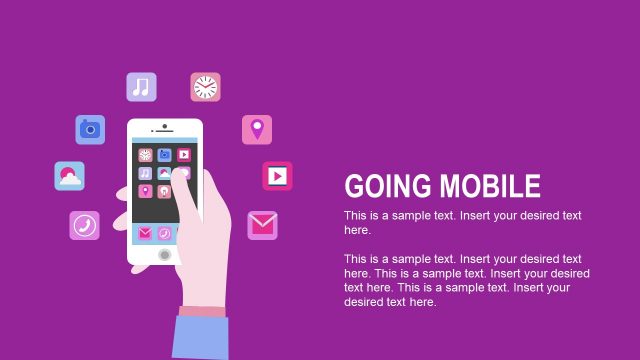 GOING MOBILE

This is a sample text. Insert your desired text here.

This is a sample text. Insert your desired text here. This is a sample text. Insert your desired text here. This is a sample text. Insert your desired text here.